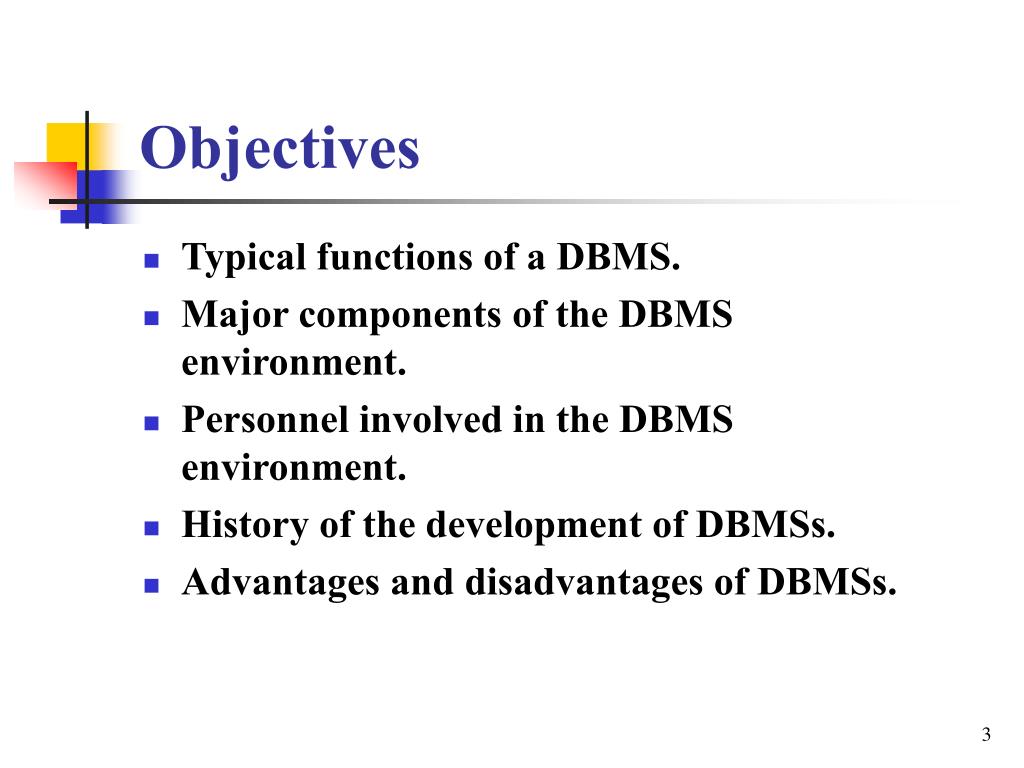 Objectives

- Typical functions of a DBMS.
- Major components of the DBMS environment.
- Personnel involved in the DBMS environment.
- History of the development of DBMSs.
- Advantages and disadvantages of DBMSs.

3